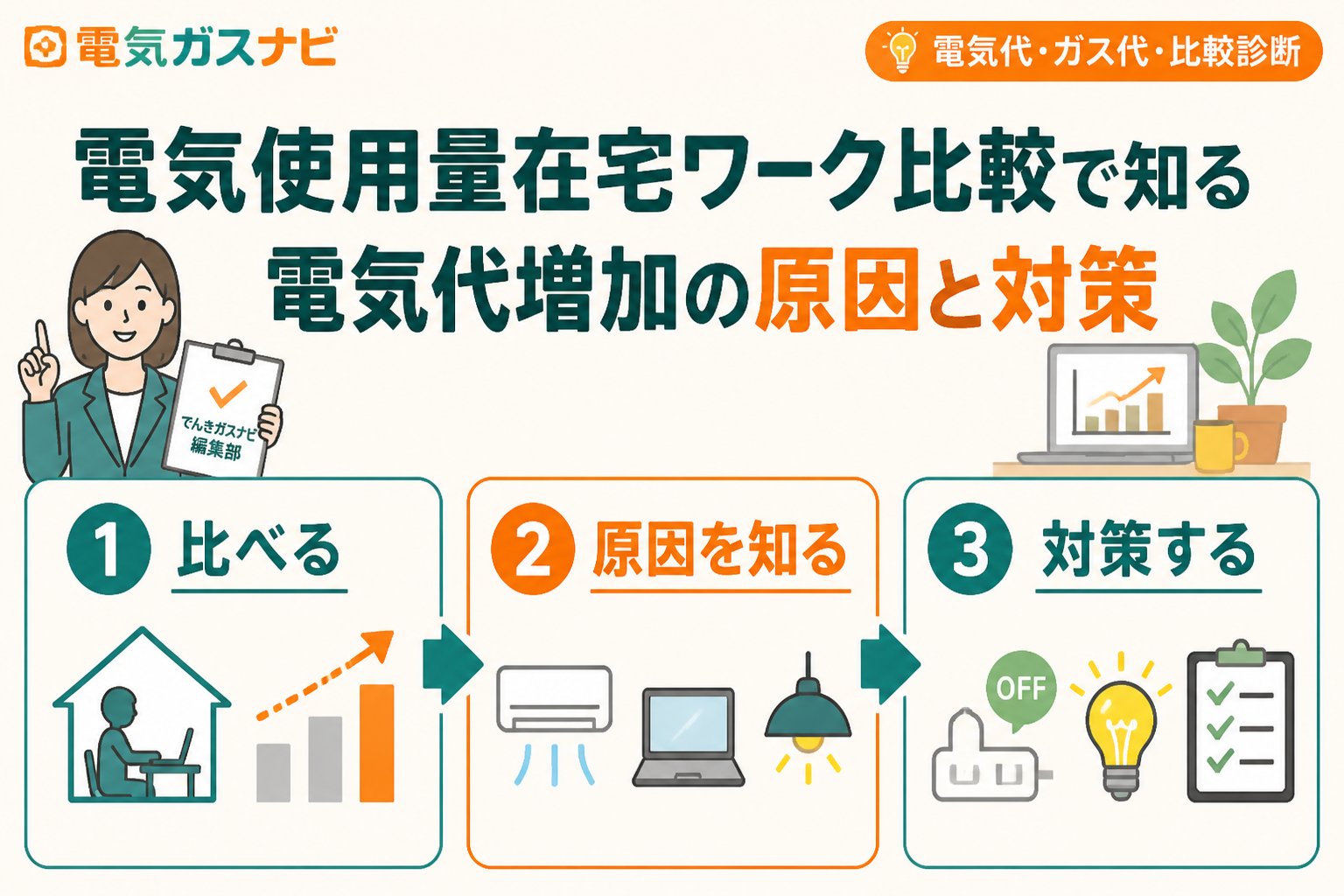 電気ガスナビ

電気代・ガス代・比較診断

電気使用量在宅ワーク比較で知る
電気代増加の原因と対策

でんきガスナビ
編集部

1 比べる

2 原因を知る

3 対策する

OFF